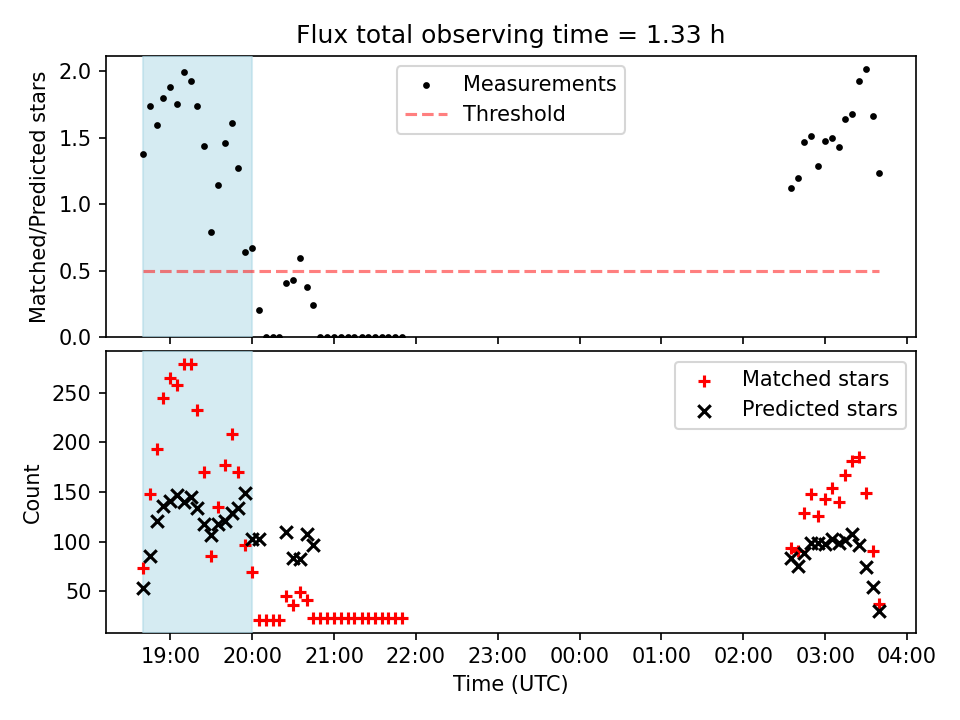 Flux total observing time = 1.33 h

Matched/Predicted stars

2.0
1.5
1.0
0.5
0.0

Measurements
Threshold

Count

250
200
150
100
50

Matched stars
Predicted stars

19:00 20:00 21:00 22:00 23:00 00:00 01:00 02:00 03:00 04:00

Time (UTC)